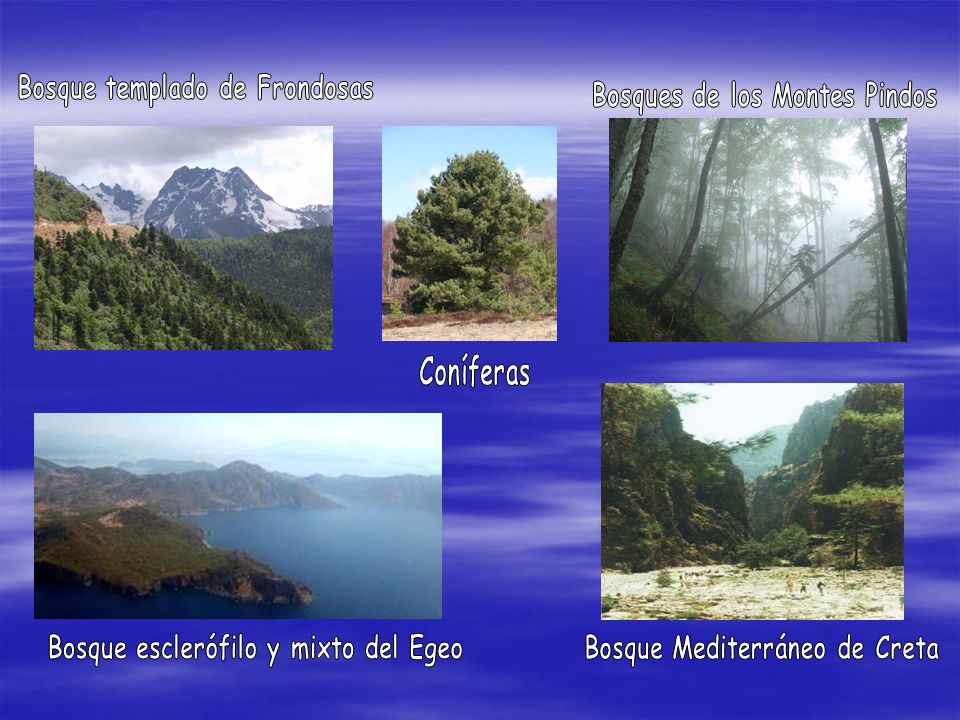 Bosque templado de Frondosas

Bosques de los Montes Pindos

Coníferas

Bosque esclerófilo y mixto del Egeo

Bosque Mediterráneo de Creta